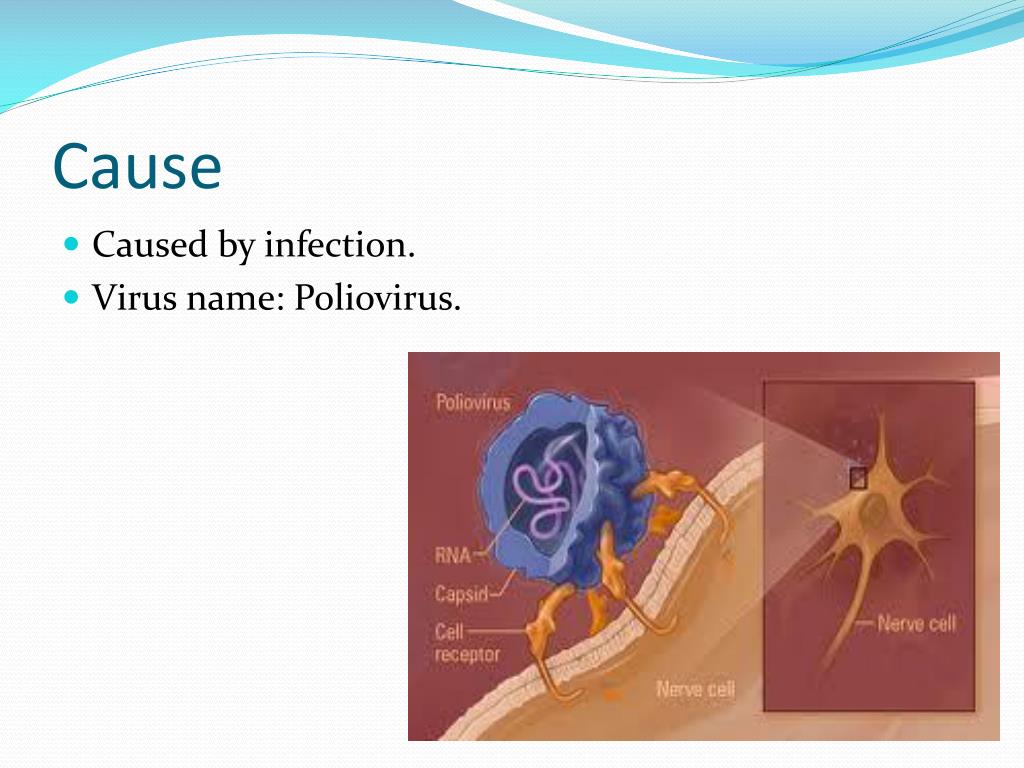 Cause

Caused by infection.
Virus name: Poliovirus.

Poliovirus
RNA
Capsid
Cell receptor
Nerve cell
Nerve cell